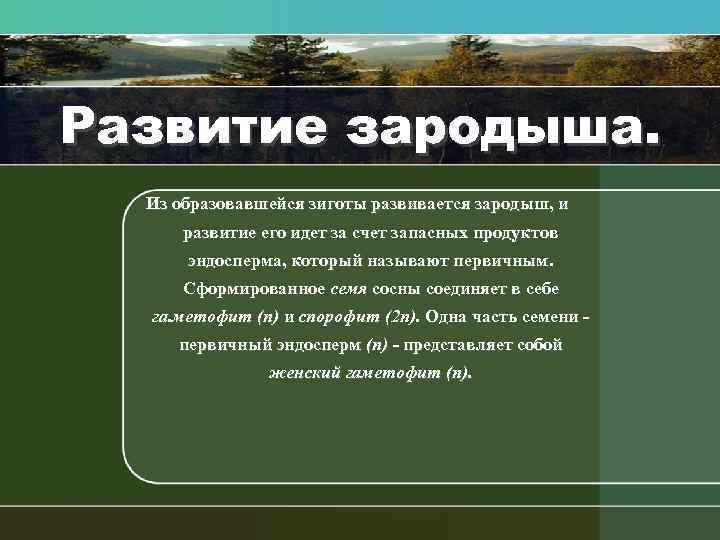 Развитие зародыша.

Из образовавшейся зиготы развивается зародыш, и развитие его идет за счет запасных продуктов эндосперма, который называют первичным. Сформированное семя сосны соединяет в себе гаметофит (n) и спорофит (2n). Одна часть семени - первичный эндосперм (n) - представляет собой женский гаметофит (n).